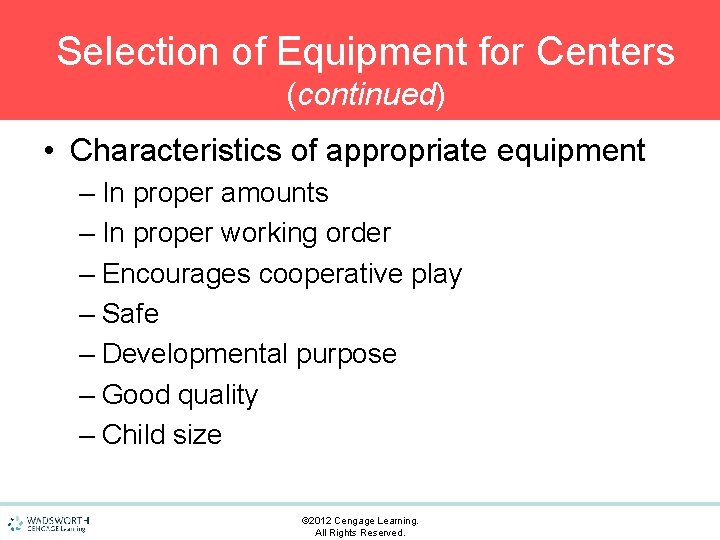 Selection of Equipment for Centers
(continued)

• Characteristics of appropriate equipment
– In proper amounts
– In proper working order
– Encourages cooperative play
– Safe
– Developmental purpose
– Good quality
– Child size

WADSWORTH CENGAGE Learning

©2012 Cengage Learning. All Rights Reserved.